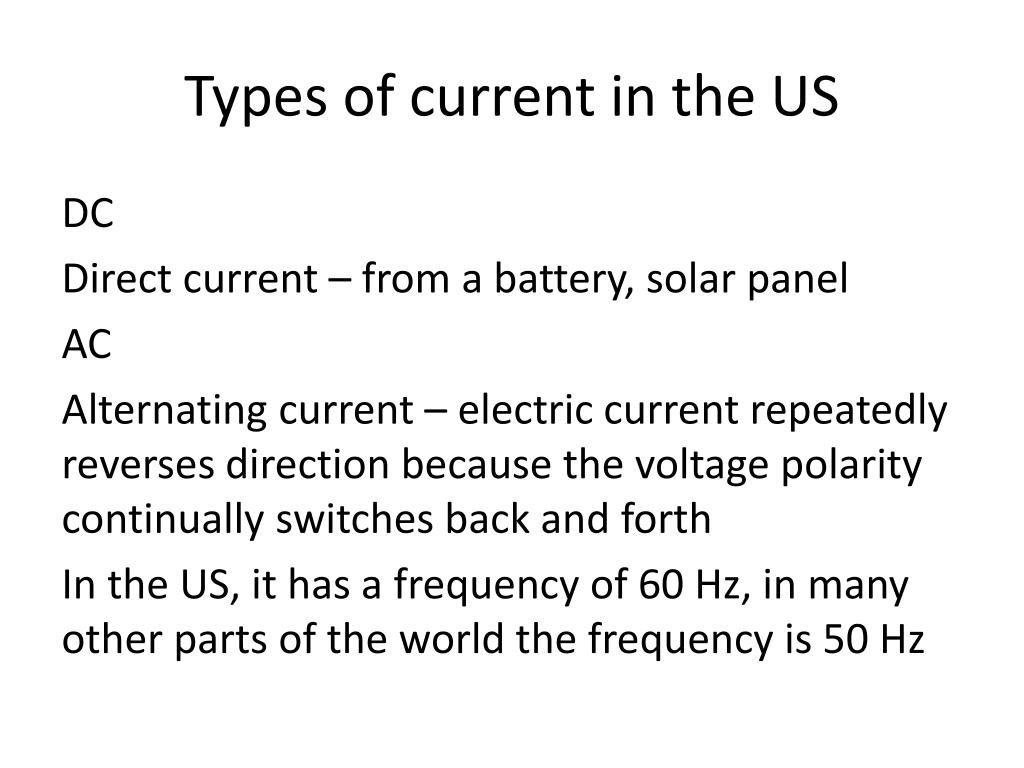 Types of current in the US

DC

Direct current – from a battery, solar panel

AC

Alternating current – electric current repeatedly reverses direction because the voltage polarity continually switches back and forth

In the US, it has a frequency of 60 Hz, in many other parts of the world the frequency is 50 Hz